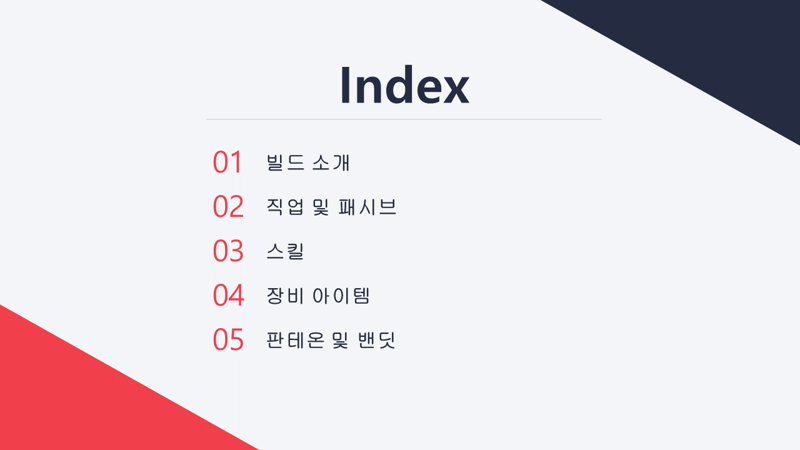 Index

01 빌드 소개

02 직업 및 패시브

03 스킬

04 장비 아이템

05 판테온 및 밴딧